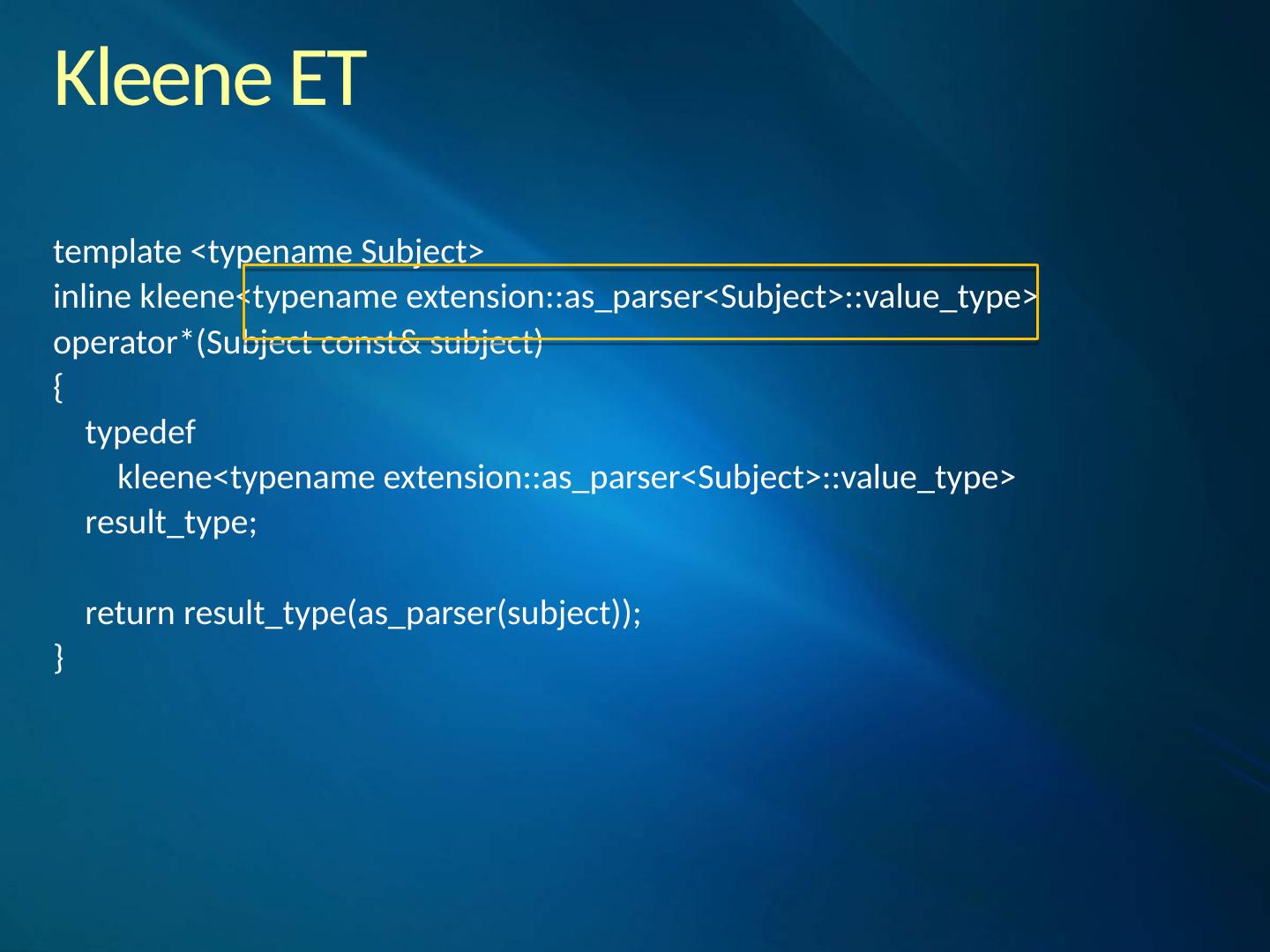 Kleene ET

template <typename Subject>
inline kleene<typename extension::as_parser<Subject>::value_type>
operator*(Subject const& subject)
{
    typedef
        kleene<typename extension::as_parser<Subject>::value_type>
    result_type;

    return result_type(as_parser(subject));
}